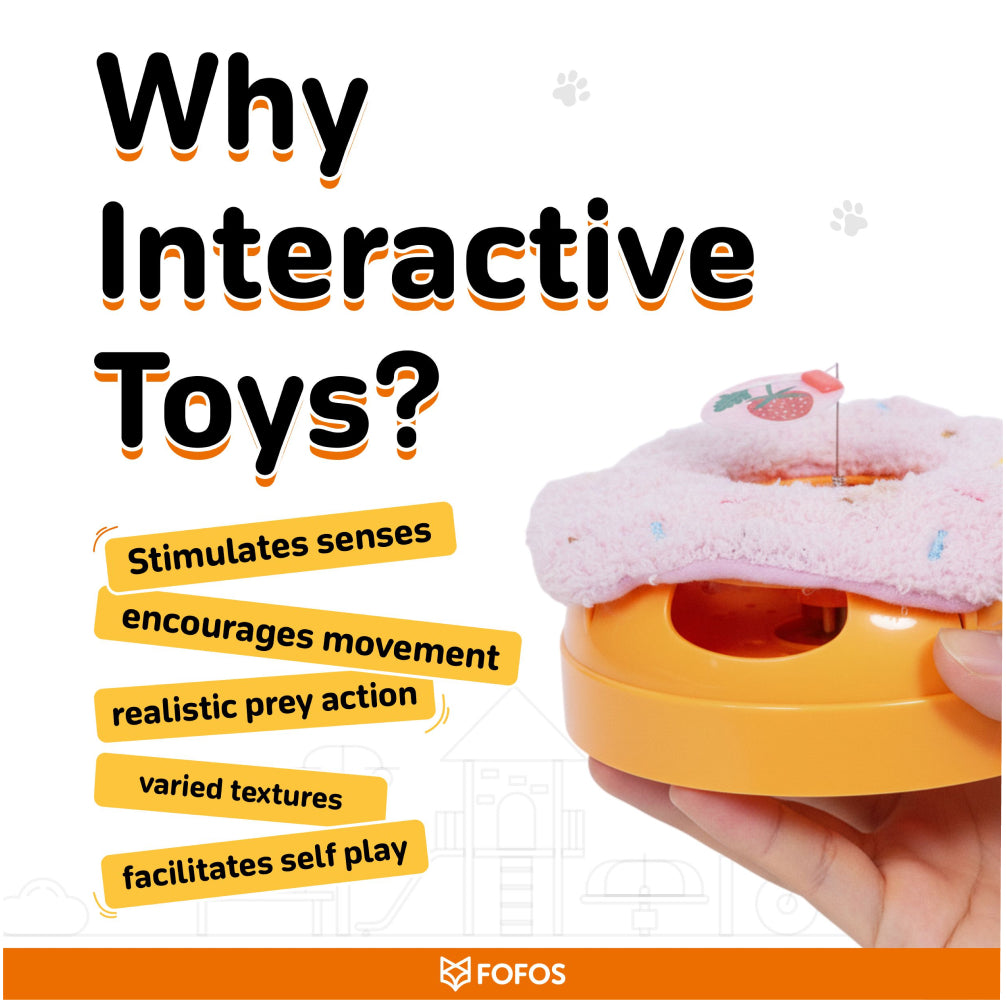 Why Interactive Toys?

Stimulates senses

encourages movement

realistic prey action

varied textures

facilitates self play

FOFOS